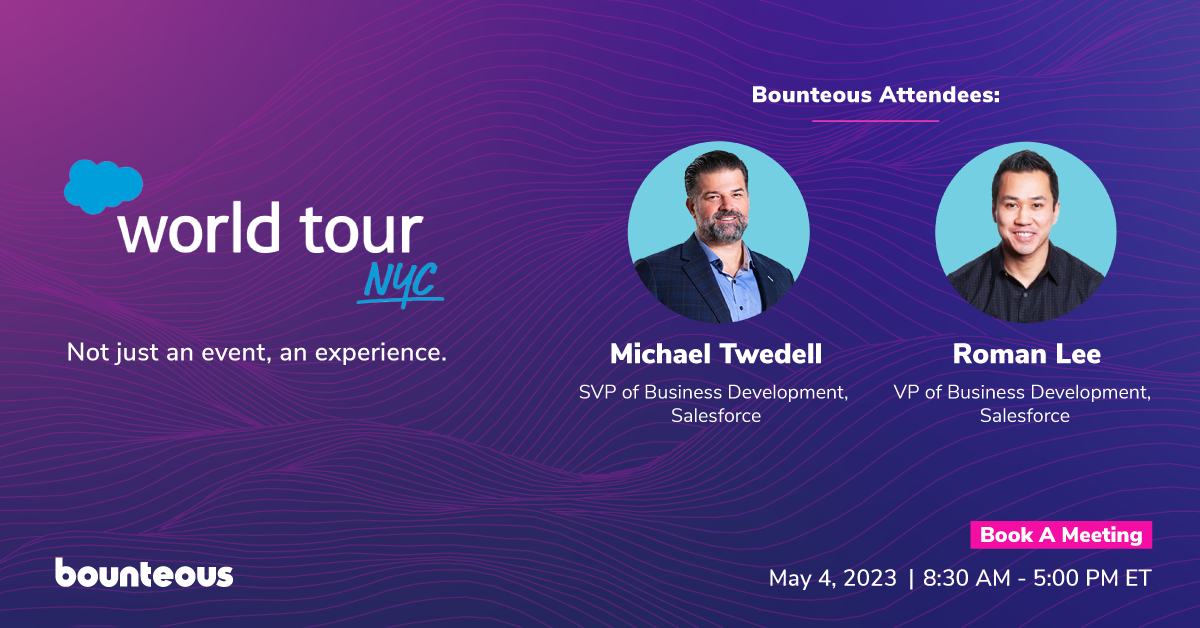 world tour
NYC

Not just an event, an experience.

Bounteous Attendees:

Michael Twedell
SVP of Business Development, Salesforce

Roman Lee
VP of Business Development, Salesforce

Book A Meeting

bounteous

May 4, 2023 | 8:30 AM - 5:00 PM ET